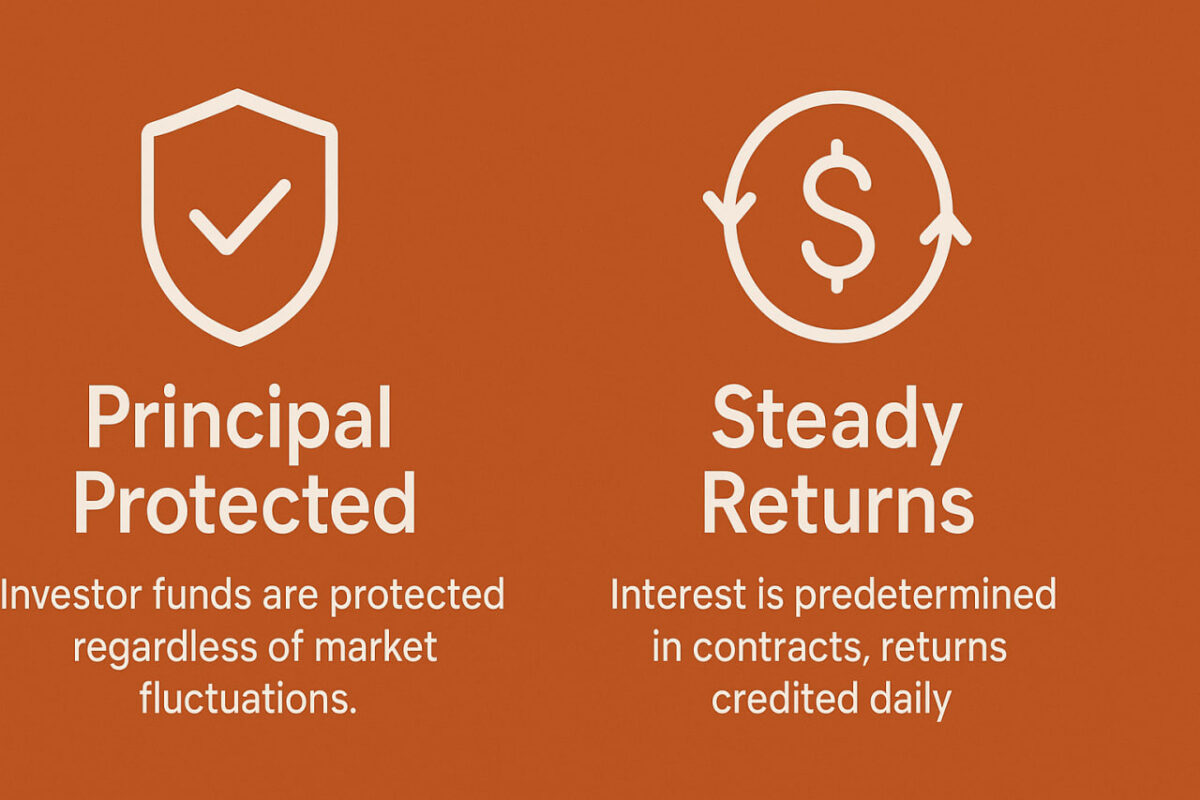 Principal Protected

Investor funds are protected regardless of market fluctuations.

$

Steady Returns

Interest is predetermined in contracts, returns credited daily